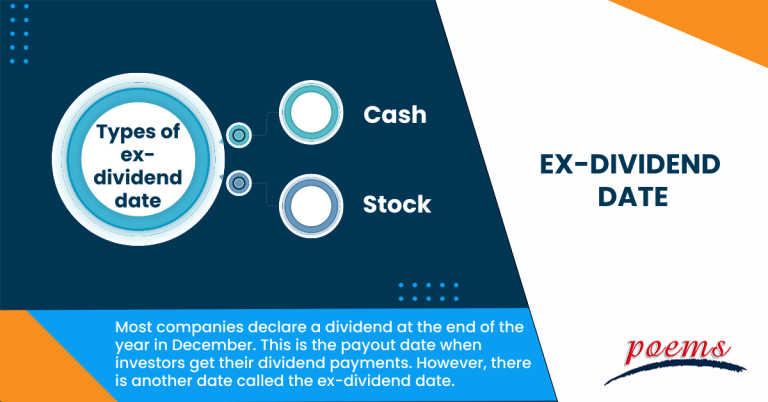 Types of ex-dividend date

Cash

Stock

EX-DIVIDEND DATE

Most companies declare a dividend at the end of the year in December. This is the payout date when investors get their dividend payments. However, there is another date called the ex-dividend date.

poems